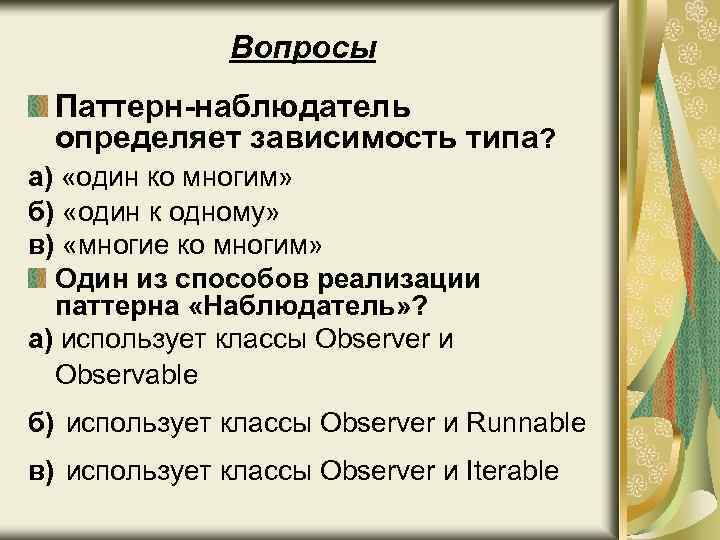 Вопросы

Паттерн-наблюдатель определяет зависимость типа?

а) «один ко многим»

б) «один к одному»

в) «многие ко многим»

Один из способов реализации паттерна «Наблюдатель»?

а) использует классы Observer и Observable

б) использует классы Observer и Runnable

в) использует классы Observer и Iterable